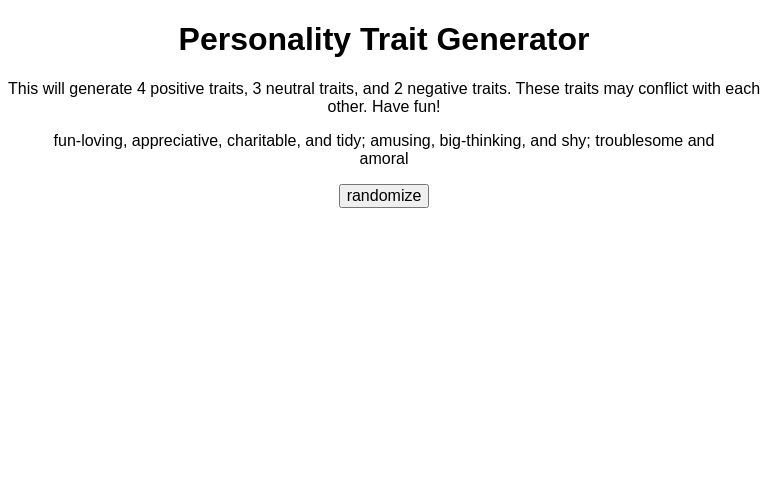 Personality Trait Generator

This will generate 4 positive traits, 3 neutral traits, and 2 negative traits. These traits may conflict with each other. Have fun!

fun-loving, appreciative, charitable, and tidy; amusing, big-thinking, and shy; troublesome and amoral

randomize